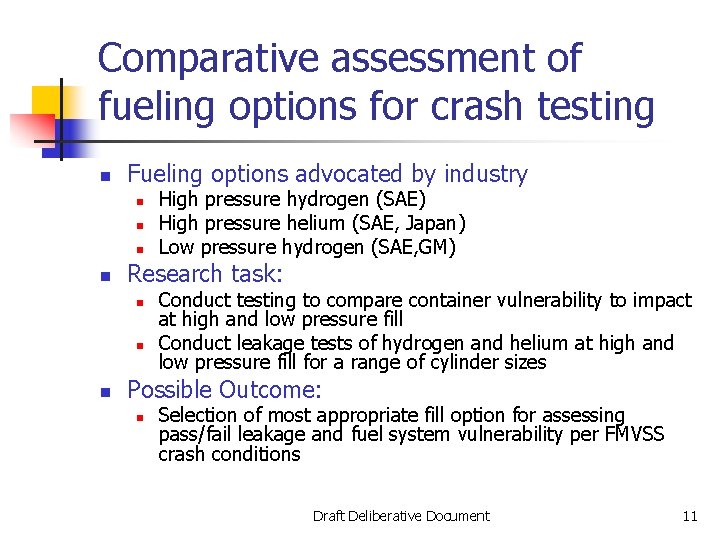 Comparative assessment of fueling options for crash testing

- Fueling options advocated by industry
  - High pressure hydrogen (SAE)
  - High pressure helium (SAE, Japan)
  - Low pressure hydrogen (SAE,GM)
- Research task:
  - Conduct testing to compare container vulnerability to impact at high and low pressure fill
  - Conduct leakage tests of hydrogen and helium at high and low pressure fill for a range of cylinder sizes
- Possible Outcome:
  - Selection of most appropriate fill option for assessing pass/fail leakage and fuel system vulnerability per FMVSS crash conditions

Draft Deliberative Document

11